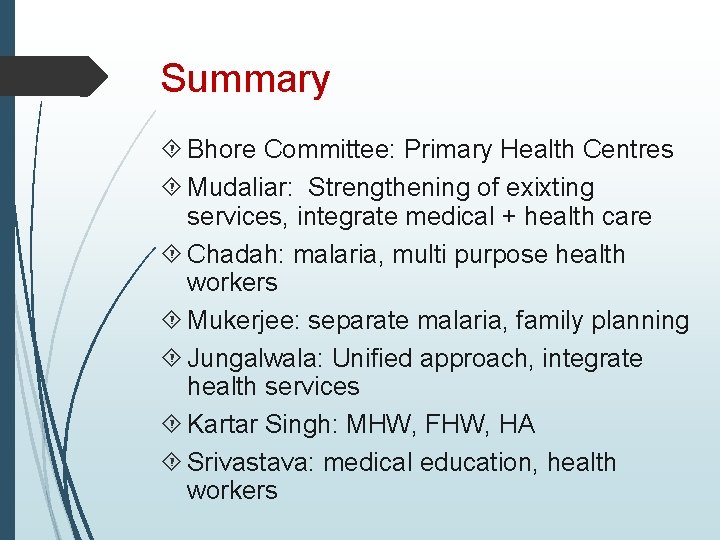 Summary

Bhore Committee: Primary Health Centres

Mudaliar:  Strengthening of exixting services, integrate medical + health care

Chadah: malaria, multi purpose health workers

Mukerjee: separate malaria, family planning

Jungalwala: Unified approach, integrate health services

Kartar Singh: MHW, FHW, HA

Srivastava: medical education, health workers